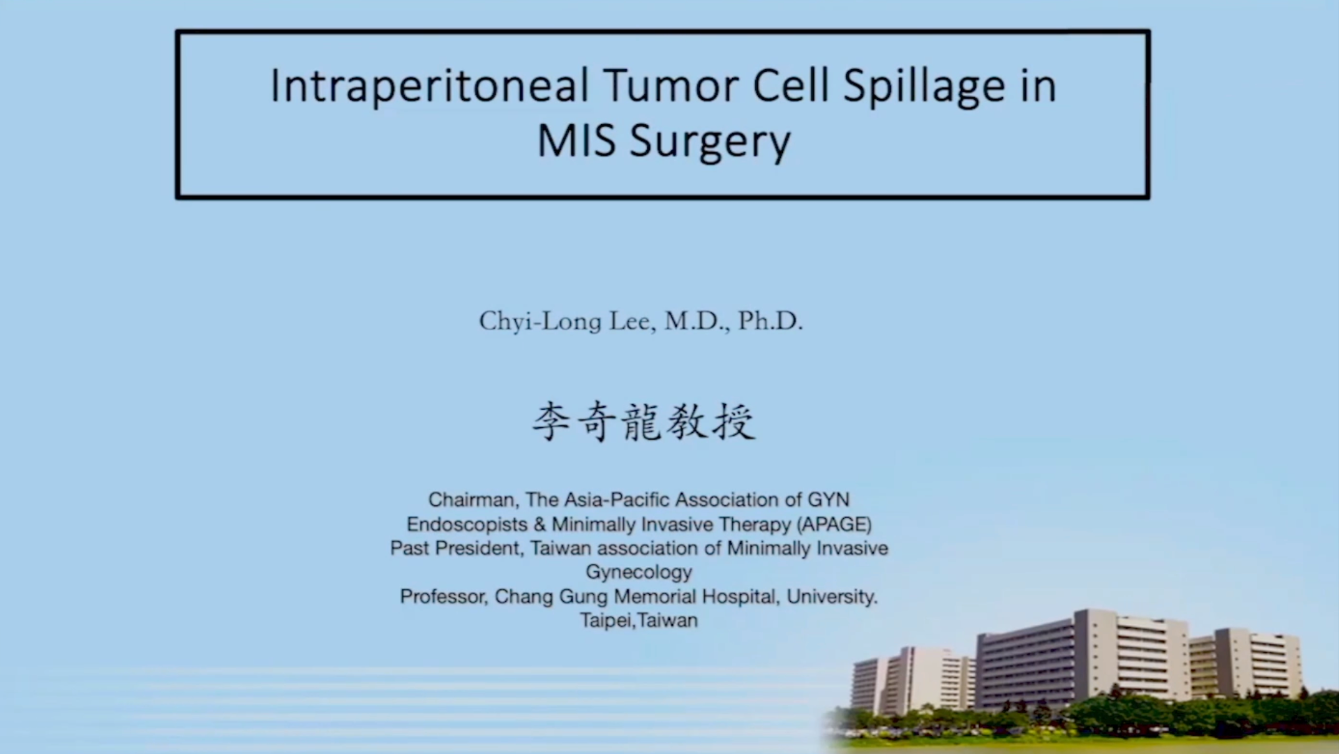 Intraperitoneal Tumor Cell Spillage in MIS Surgery

Chyi-Long Lee, M.D., Ph.D.

李奇龍教授

Chairman, The Asia-Pacific Association of GYN Endoscopists & Minimally Invasive Therapy (APAGE)
Past President, Taiwan association of Minimally Invasive Gynecology
Professor, Chang Gung Memorial Hospital, University.
Taipei,Taiwan